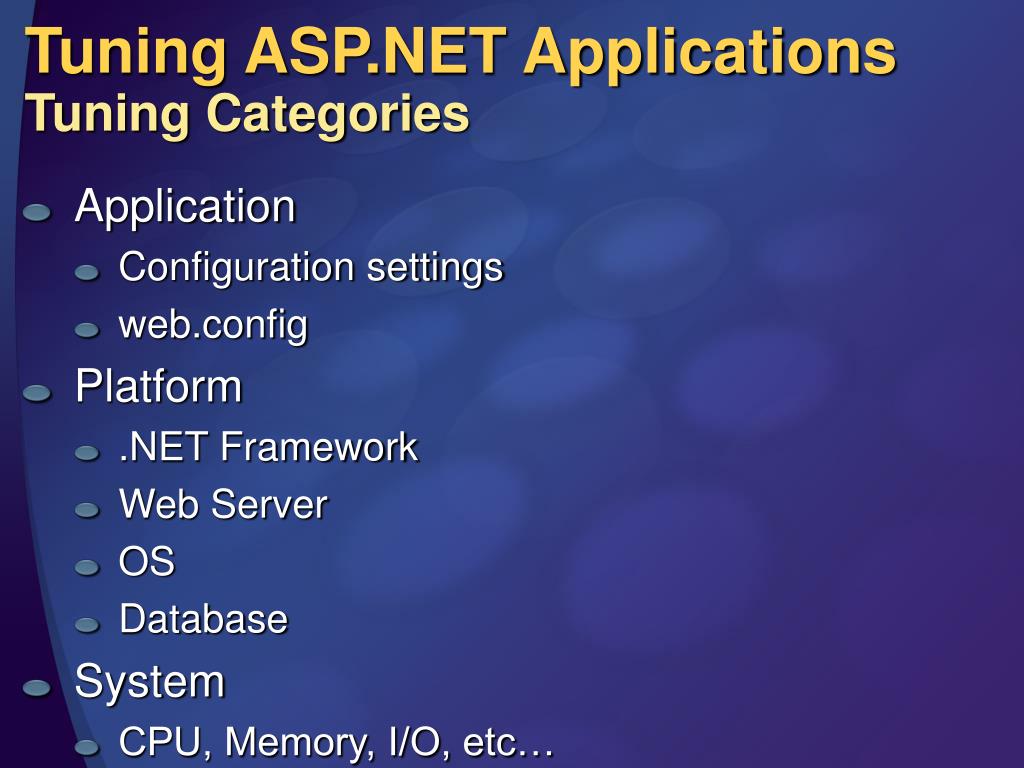 Tuning ASP.NET Applications
Tuning Categories

Application
Configuration settings
web.config
Platform
.NET Framework
Web Server
OS
Database
System
CPU, Memory, I/O, etc…